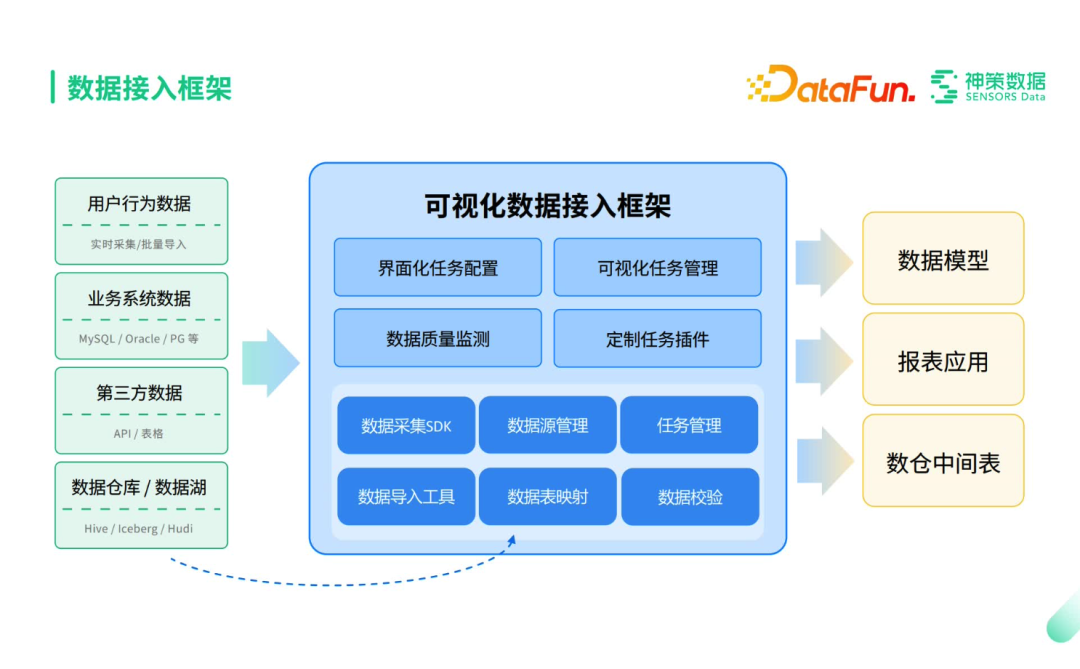 数据接入框架

DataFun. 神策数据 SENSORS Data

用户行为数据
实时采集/批量导入

业务系统数据
MySQL / Oracle / PG 等

第三方数据
API / 表格

数据仓库 / 数据湖
Hive / Iceberg / Hudi

可视化数据接入框架

界面化任务配置
可视化任务管理
数据质量监测
定制任务插件

数据采集SDK
数据源管理
任务管理
数据导入工具
数据表映射
数据校验

数据模型
报表应用
数仓中间表